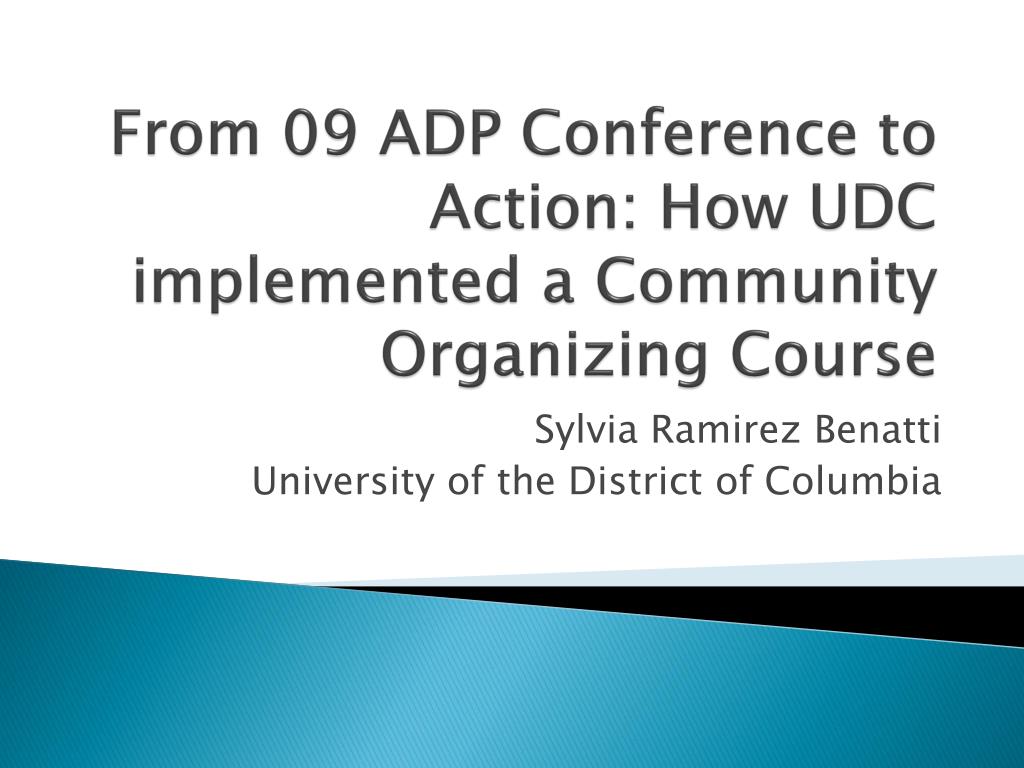 From 09 ADP Conference to Action: How UDC implemented a Community Organizing Course

Sylvia Ramirez Benatti
University of the District of Columbia